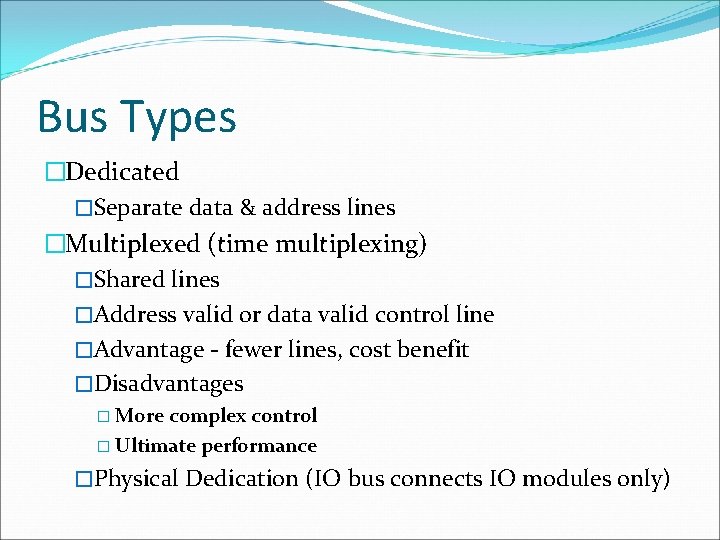 Bus Types

□Dedicated

□Separate data & address lines

□Multiplexed (time multiplexing)

□Shared lines

□Address valid or data valid control line

□Advantage - fewer lines, cost benefit

□Disadvantages

□ More complex control

□ Ultimate performance

□Physical Dedication (IO bus connects IO modules only)